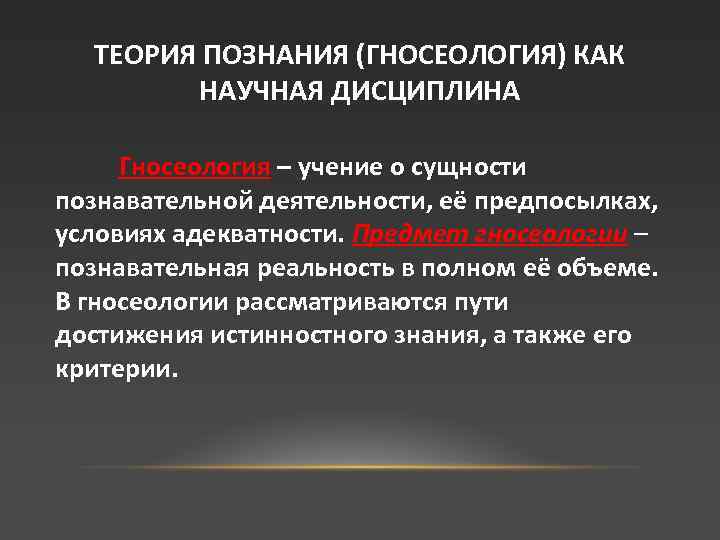 ТЕОРИЯ ПОЗНАНИЯ (ГНОСЕОЛОГИЯ) КАК НАУЧНАЯ ДИСЦИПЛИНА

Гносеология – учение о сущности познавательной деятельности, её предпосылках, условиях адекватности. Предмет гносеологии – познавательная реальность в полном её объеме. В гносеологии рассматриваются пути достижения истинностного знания, а также его критерии.